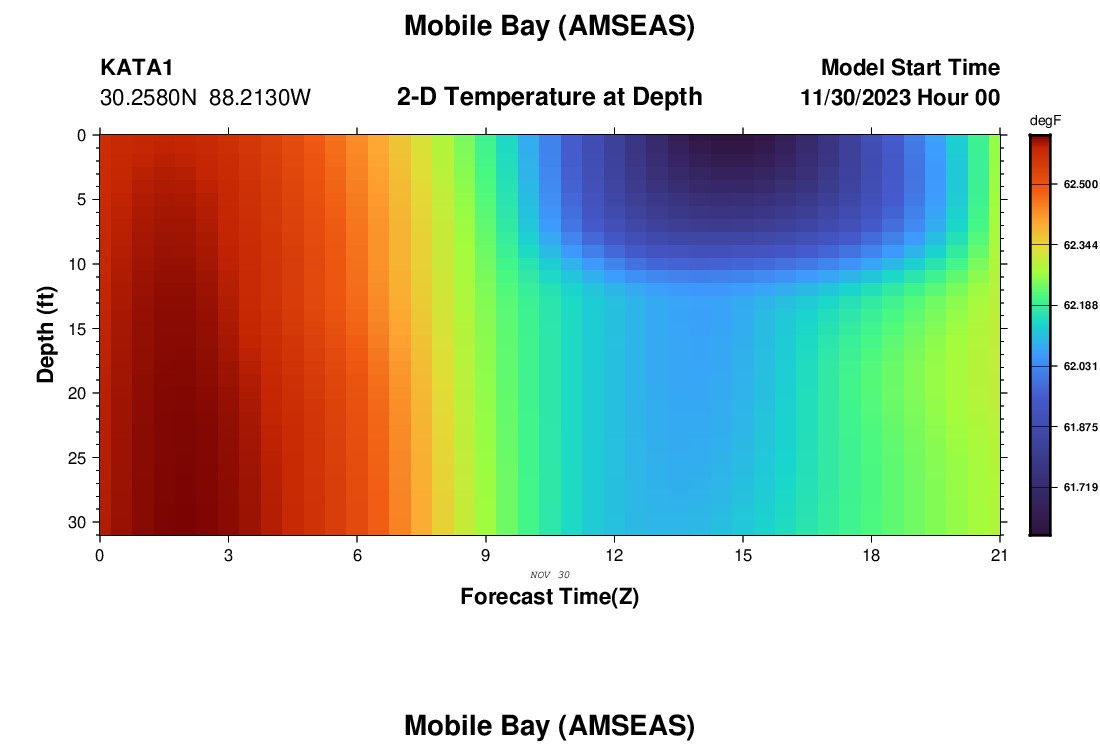 Mobile Bay (AMSEAS)

KATA1
30.2580N 88.2130W

2-D Temperature at Depth

Model Start Time
11/30/2023 Hour 00

degF
62.500
62.344
62.188
62.031
61.875
61.719

Depth (ft)
0
5
10
15
20
25
30

0 3 6 9 12 15 18 21
NOV 30
Forecast Time(Z)

Mobile Bay (AMSEAS)